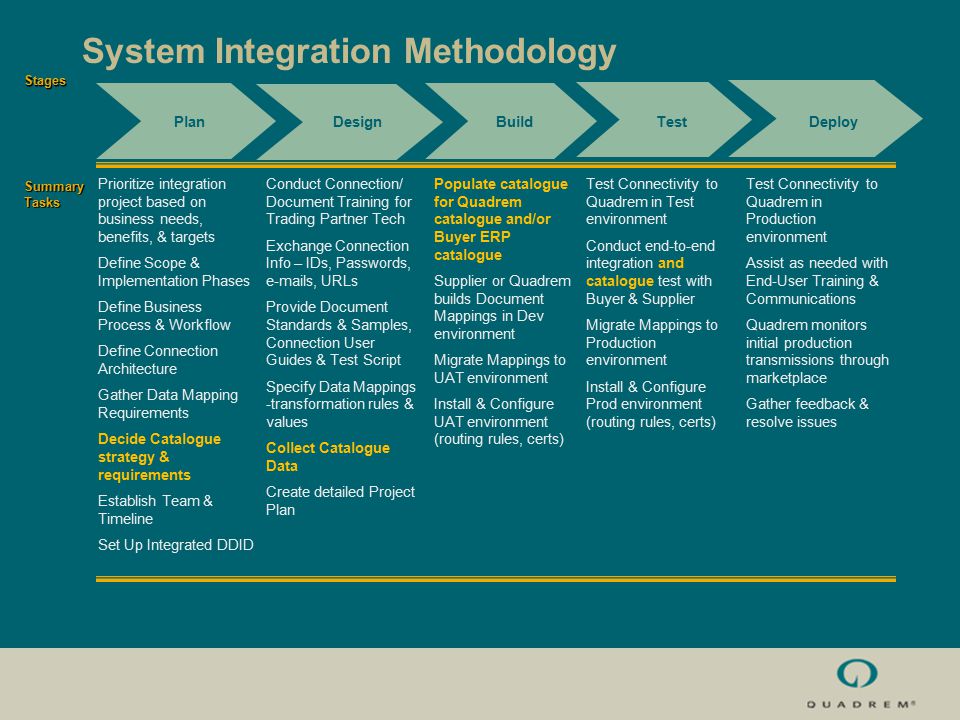 System Integration Methodology

Stages

Plan

Design

Build

Test

Deploy

Summary Tasks

Prioritize integration project based on business needs, benefits, & targets

Define Scope & Implementation Phases

Define Business Process & Workflow

Define Connection Architecture

Gather Data Mapping Requirements

Decide Catalogue strategy & requirements

Establish Team & Timeline

Set Up Integrated DDID

Conduct Connection/ Document Training for Trading Partner Tech

Exchange Connection Info – IDs, Passwords, e-mails, URLs

Provide Document Standards & Samples, Connection User Guides & Test Script

Specify Data Mappings -transformation rules & values

Collect Catalogue Data

Create detailed Project Plan

Populate catalogue for Quadrem catalogue and/or Buyer ERP catalogue

Supplier or Quadrem builds Document Mappings in Dev environment

Migrate Mappings to UAT environment

Install & Configure UAT environment (routing rules, certs)

Test Connectivity to Quadrem in Test environment

Conduct end-to-end integration and catalogue test with Buyer & Supplier

Migrate Mappings to Production environment

Install & Configure Prod environment (routing rules, certs)

Test Connectivity to Quadrem in Production environment

Assist as needed with End-User Training & Communications

Quadrem monitors initial production transmissions through marketplace

Gather feedback & resolve issues

QUADREM®